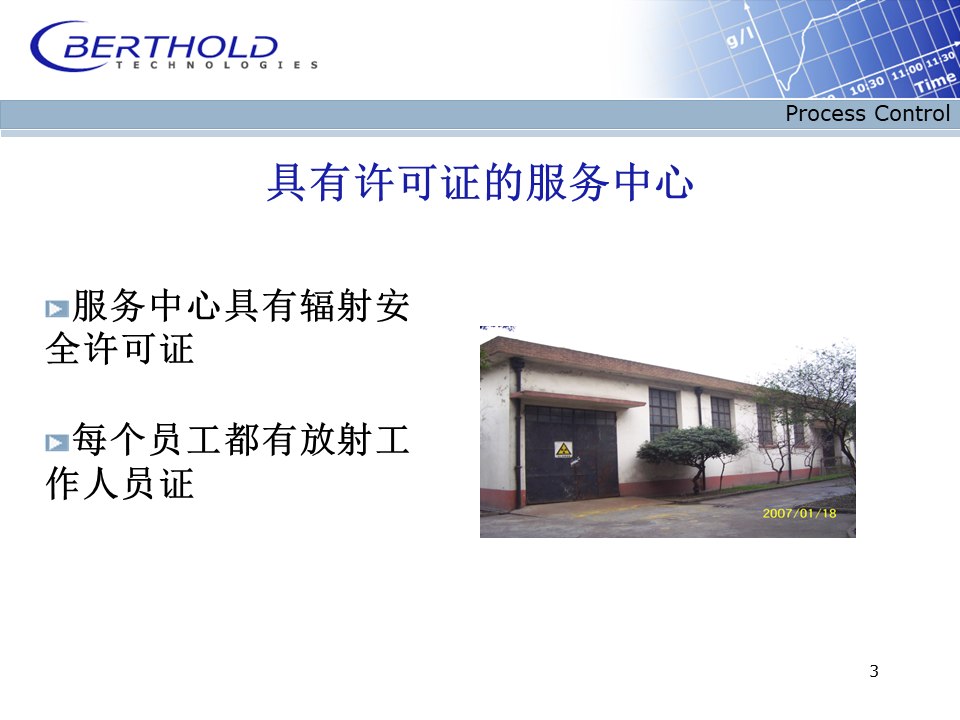 BERTHOLD
TECHNOLOGIES

g/l
10:30 11:00 11:30
Time

Process Control

具有许可证的服务中心

服务中心具有辐射安全许可证

每个员工都有放射工作人员证

2007/01/18

3